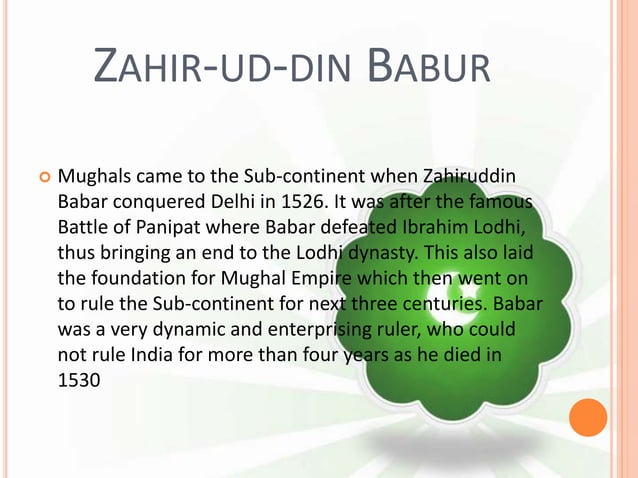 ZAHIR-UD-DIN BABUR

Mughals came to the Sub-continent when Zahiruddin Babar conquered Delhi in 1526. It was after the famous Battle of Panipat where Babar defeated Ibrahim Lodhi, thus bringing an end to the Lodhi dynasty. This also laid the foundation for Mughal Empire which then went on to rule the Sub-continent for next three centuries. Babar was a very dynamic and enterprising ruler, who could not rule India for more than four years as he died in 1530